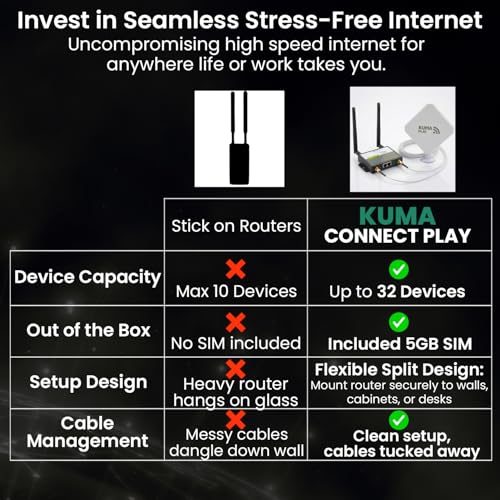 Invest in Seamless Stress-Free Internet
Uncompromising high speed internet for anywhere life or work takes you.

KUMA PLAY

| | Stick on Routers | KUMA CONNECT PLAY |
|---|---|---|
| Device Capacity | Max 10 Devices | Up to 32 Devices |
| Out of the Box | No SIM included | Included 5GB SIM |
| Setup Design | Heavy router hangs on glass | Flexible Split Design: Mount router securely to walls, cabinets, or desks |
| Cable Management | Messy cables dangle down wall | Clean setup, cables tucked away |